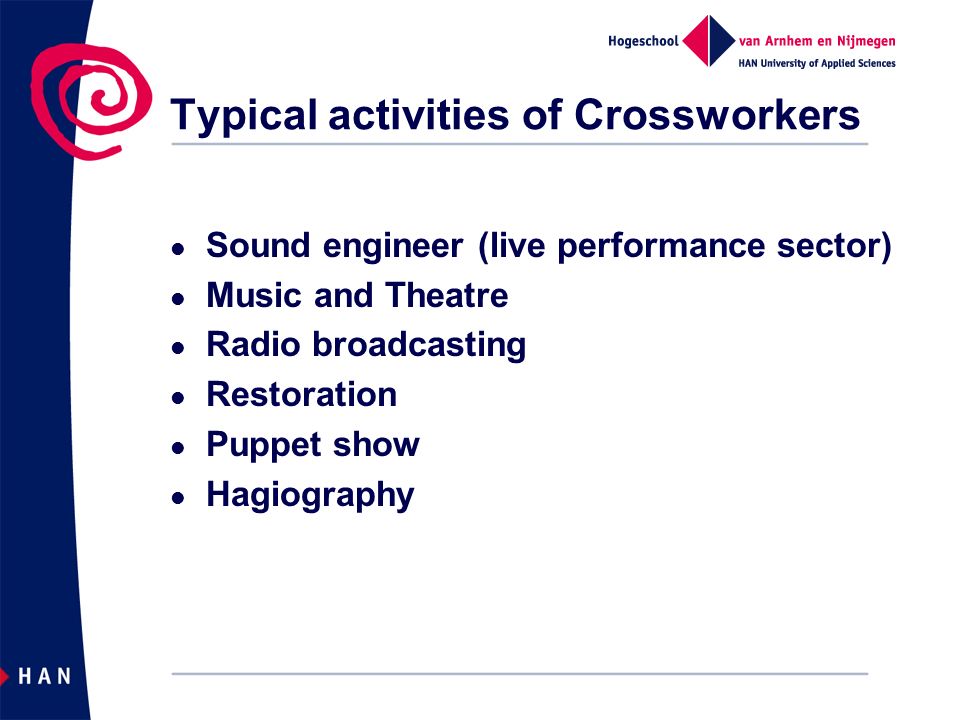 Hogeschool van Arnhem en Nijmegen
HAN University of Applied Sciences

Typical activities of Crossworkers

- Sound engineer (live performance sector)
- Music and Theatre
- Radio broadcasting
- Restoration
- Puppet show
- Hagiography

HAN